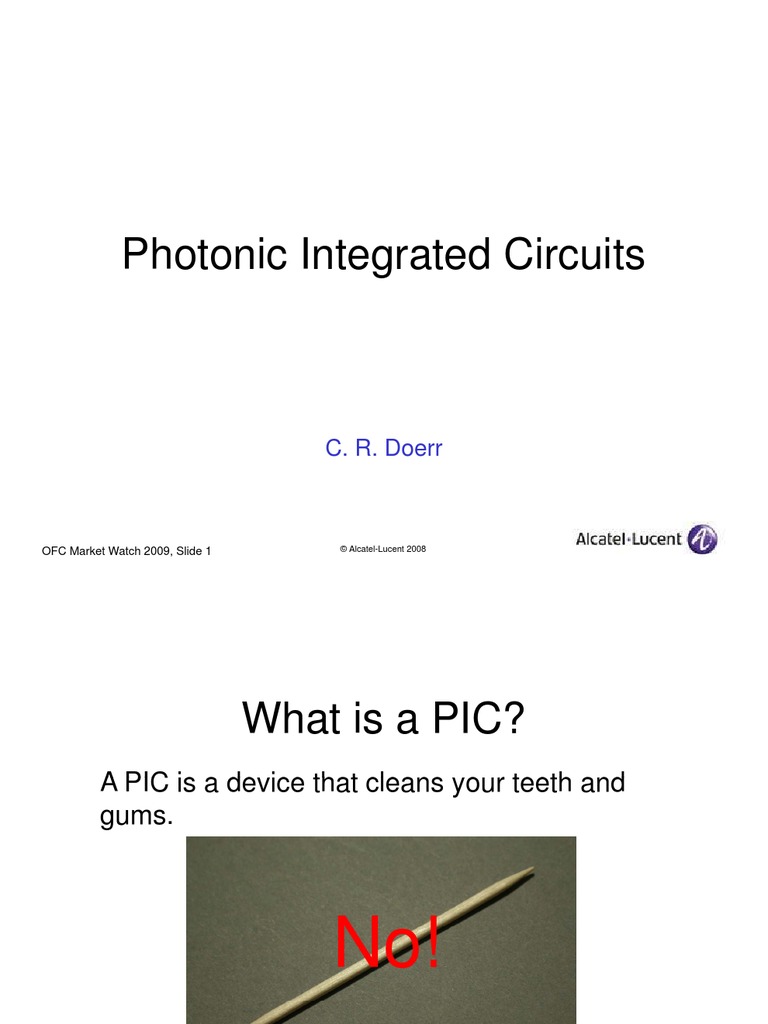 Photonic Integrated Circuits

C. R. Doerr

OFC Market Watch 2009, Slide 1

© Alcatel-Lucent 2008

Alcatel·Lucent

What is a PIC?

A PIC is a device that cleans your teeth and gums.

No!